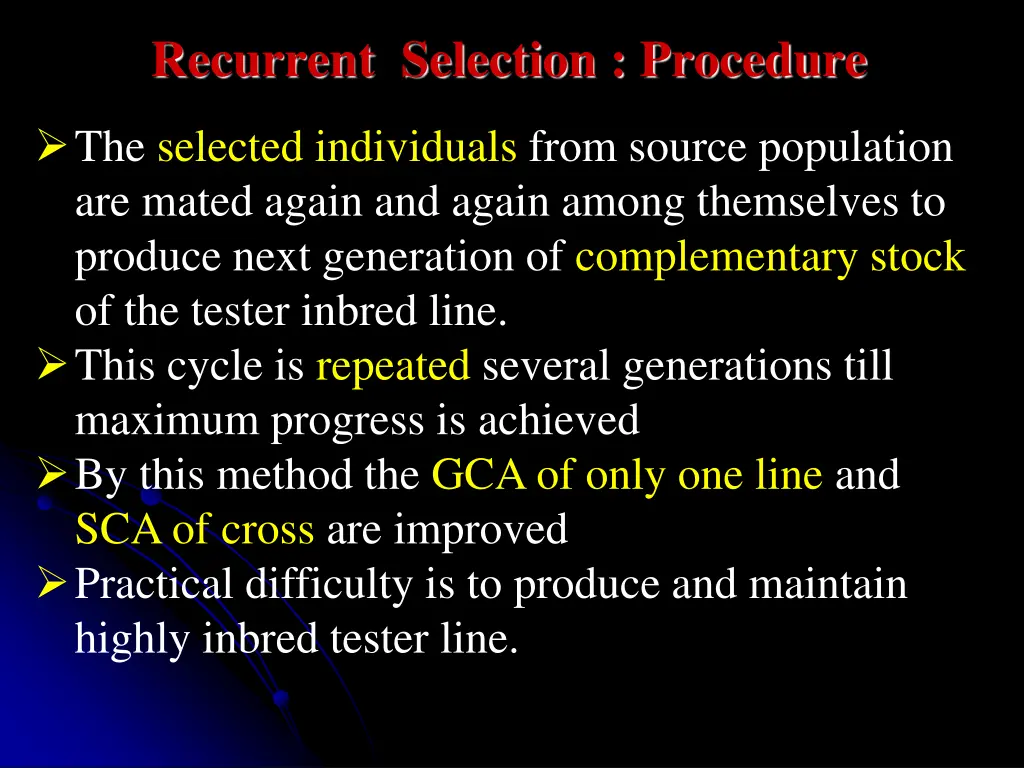 Recurrent Selection : Procedure

➢ The selected individuals from source population are mated again and again among themselves to produce next generation of complementary stock of the tester inbred line.
➢ This cycle is repeated several generations till maximum progress is achieved
➢ By this method the GCA of only one line and SCA of cross are improved
➢ Practical difficulty is to produce and maintain highly inbred tester line.